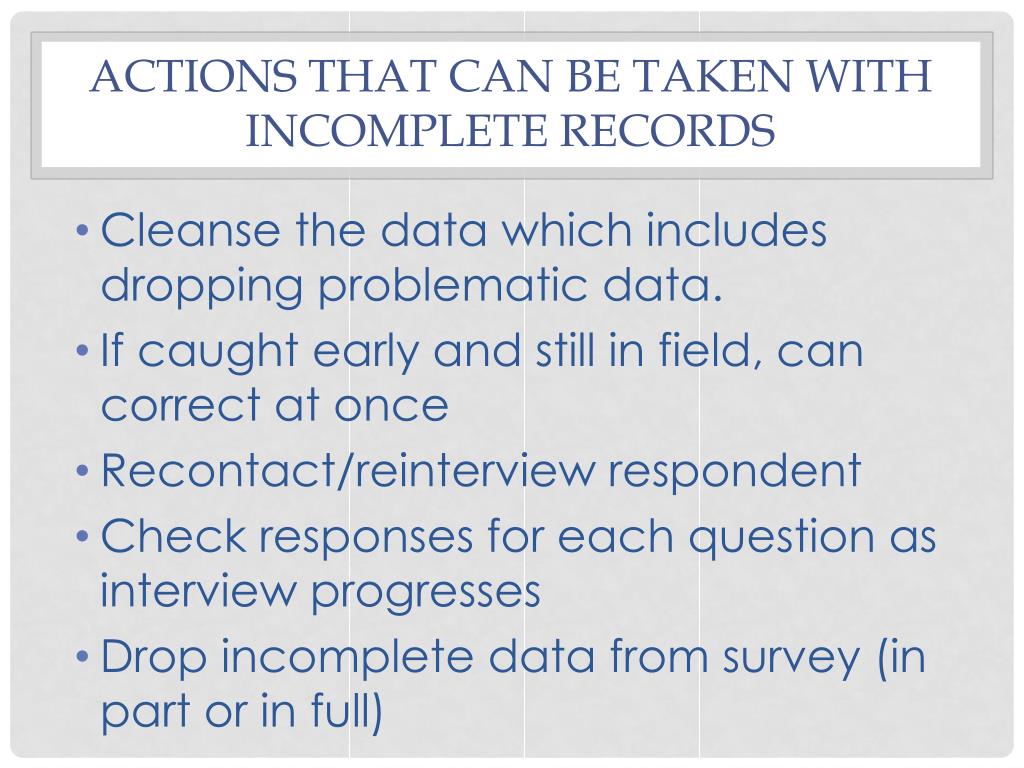 ACTIONS THAT CAN BE TAKEN WITH INCOMPLETE RECORDS

• Cleanse the data which includes dropping problematic data.
• If caught early and still in field, can correct at once
• Recontact/reinterview respondent
• Check responses for each question as interview progresses
• Drop incomplete data from survey (in part or in full)